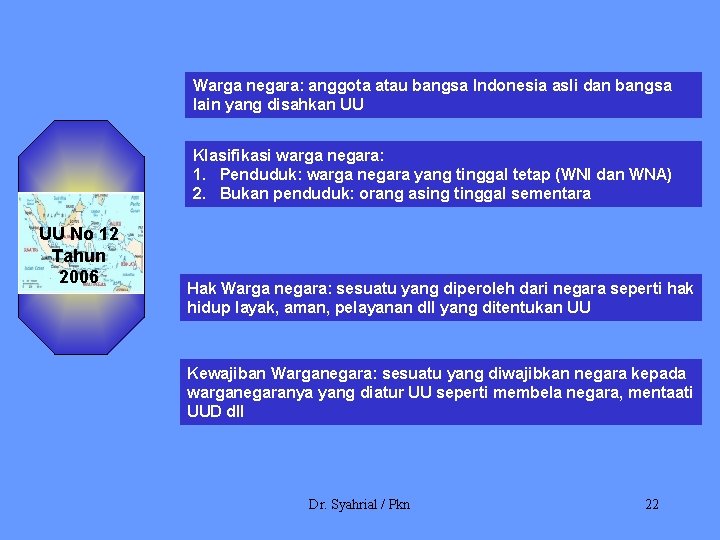 UU No 12 Tahun 2006

Warga negara: anggota atau bangsa Indonesia asli dan bangsa lain yang disahkan UU

Klasifikasi warga negara:
1. Penduduk: warga negara yang tinggal tetap (WNI dan WNA)
2. Bukan penduduk: orang asing tinggal sementara

Hak Warga negara: sesuatu yang diperoleh dari negara seperti hak hidup layak, aman, pelayanan dll yang ditentukan UU

Kewajiban Warganegara: sesuatu yang diwajibkan negara kepada warganegaranya yang diatur UU seperti membela negara, mentaati UUD dll

Dr. Syahrial / Pkn

22